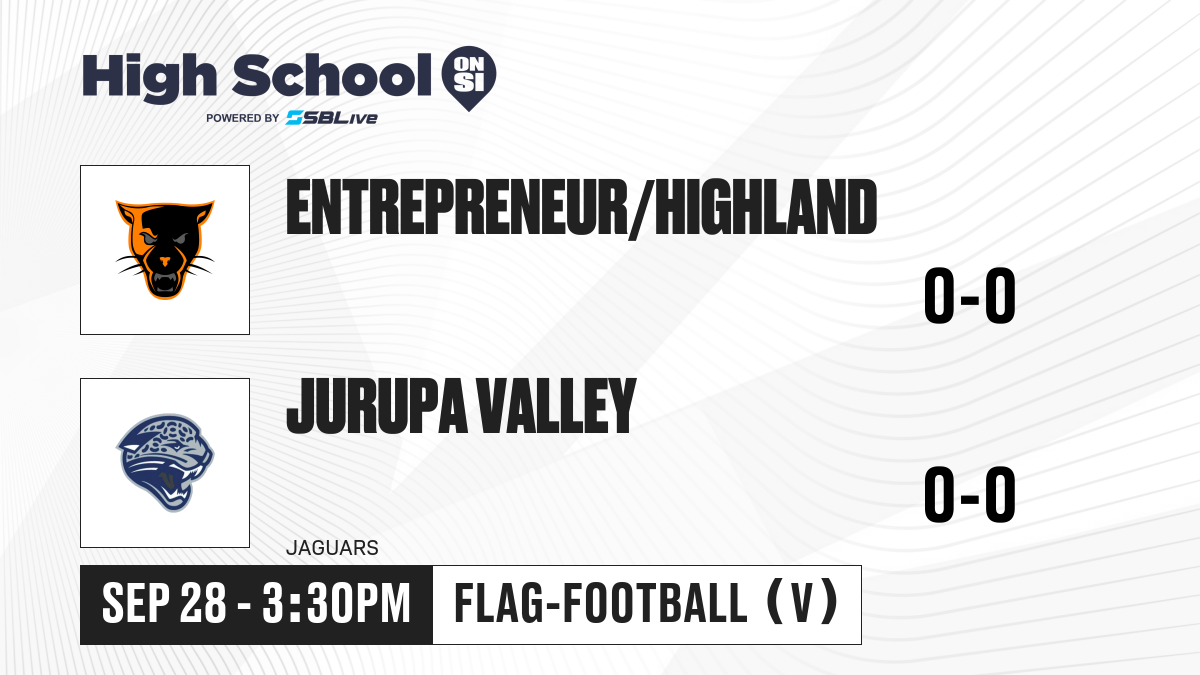 High School ON SI
POWERED BY SBLive

ENTREPRENEUR/HIGHLAND

0-0

JURUPA VALLEY

0-0

JAGUARS

SEP 28 - 3:30PM

FLAG-FOOTBALL (V)